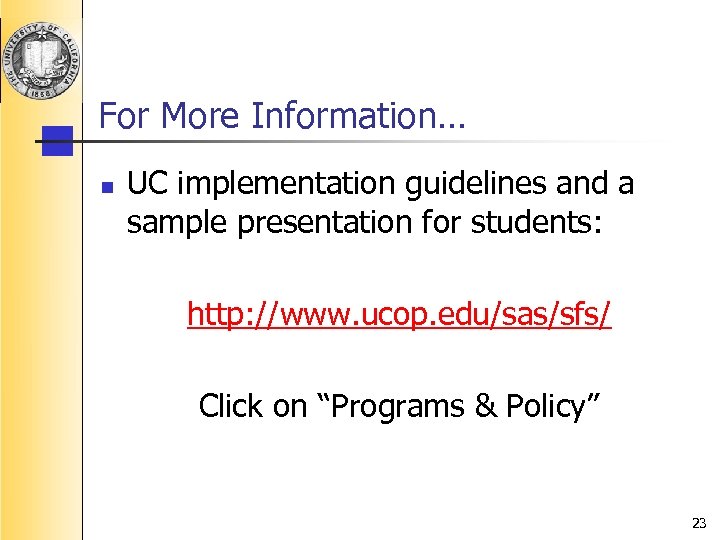 THE UNIVERSITY OF CALIFORNIA 1868

For More Information…

UC implementation guidelines and a sample presentation for students:

http://www.ucop.edu/sas/sfs/

Click on “Programs & Policy”

23